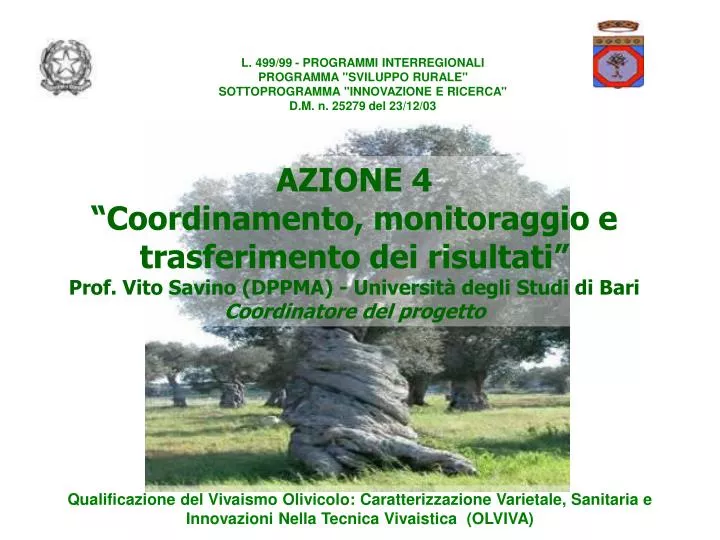 L. 499/99 - PROGRAMMI INTERREGIONALI
PROGRAMMA "SVILUPPO RURALE"
SOTTOPROGRAMMA "INNOVAZIONE E RICERCA"
D.M. n. 25279 del 23/12/03

AZIONE 4
“Coordinamento, monitoraggio e trasferimento dei risultati”
Prof. Vito Savino (DPPMA) - Università degli Studi di Bari
Coordinatore del progetto

Qualificazione del Vivaismo Olivicolo: Caratterizzazione Varietale, Sanitaria e Innovazioni Nella Tecnica Vivaistica (OLVIVA)